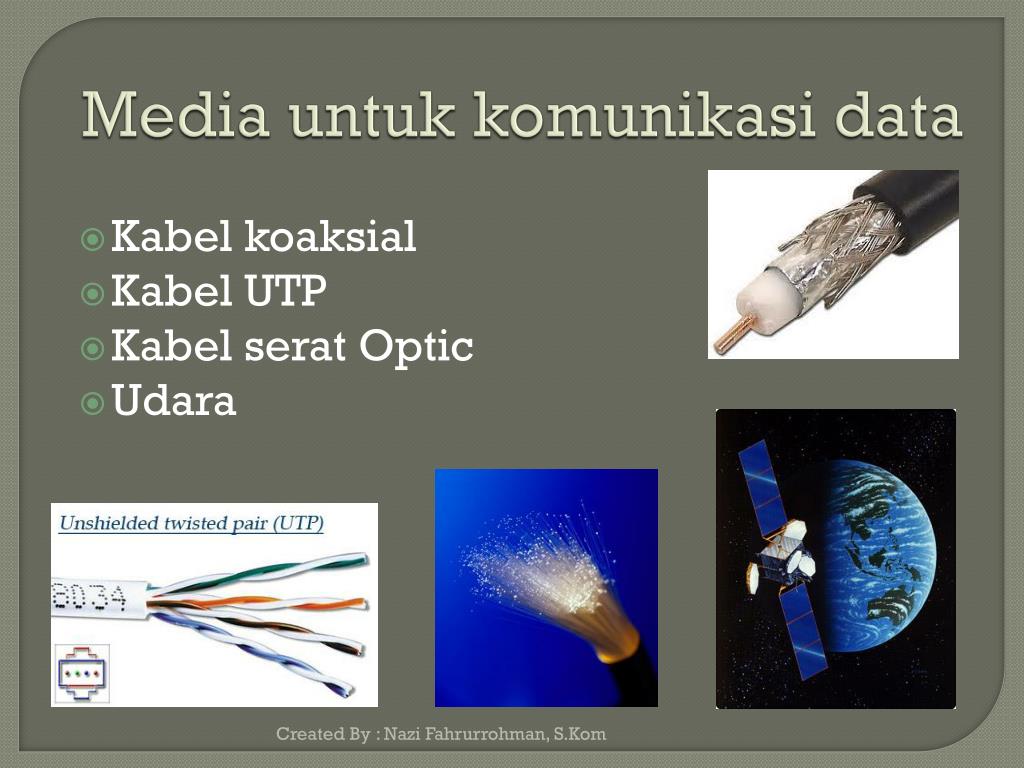 Media untuk komunikasi data

Kabel koaksial
Kabel UTP
Kabel serat Optic
Udara

Unshielded twisted pair (UTP)

8D34

Created By : Nazi Fahrurrohman, S.Kom